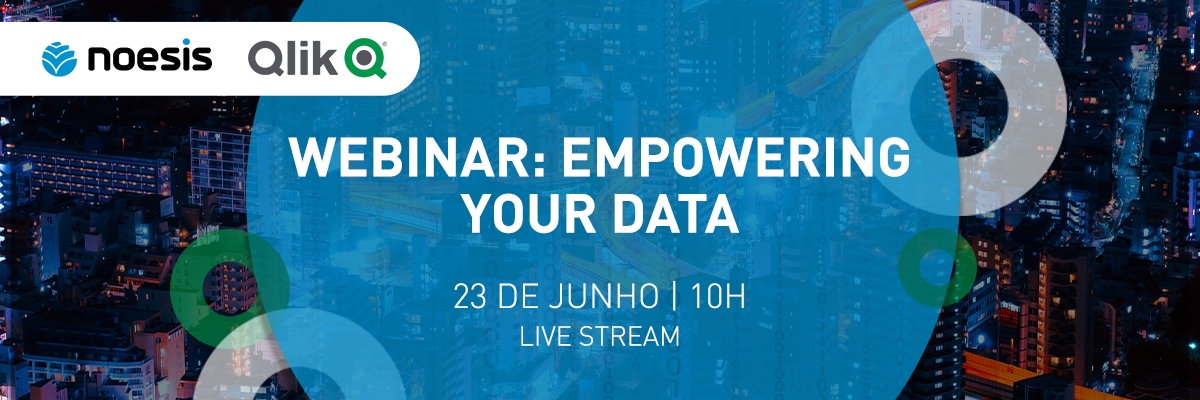 noesis Qlik

WEBINAR: EMPOWERING YOUR DATA

23 DE JUNHO | 10H
LIVE STREAM